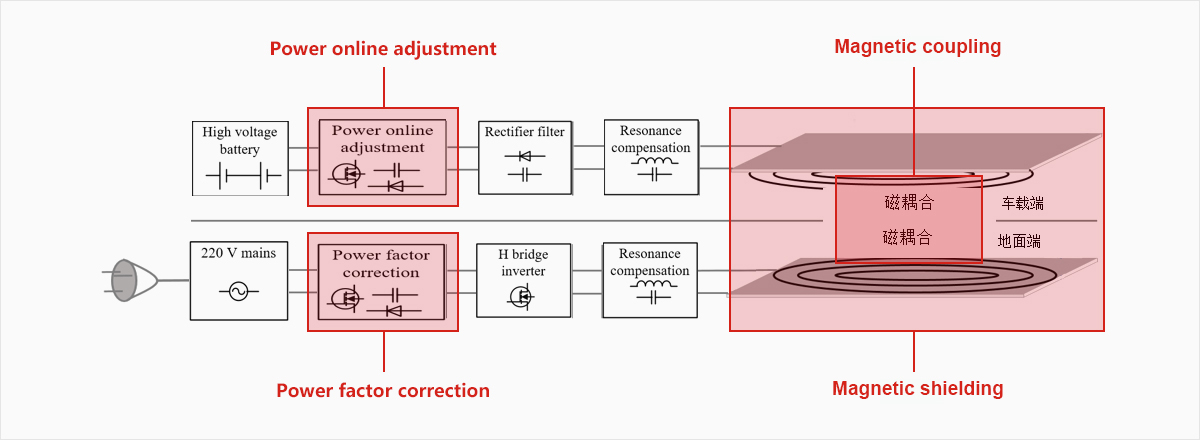 Power online adjustment

Magnetic coupling

High voltage battery

Power online adjustment

Rectifier filter

Resonance compensation

磁耦合

车载端

磁耦合

地面端

220 V mains

Power factor correction

H bridge inverter

Resonance compensation

Power factor correction

Magnetic shielding